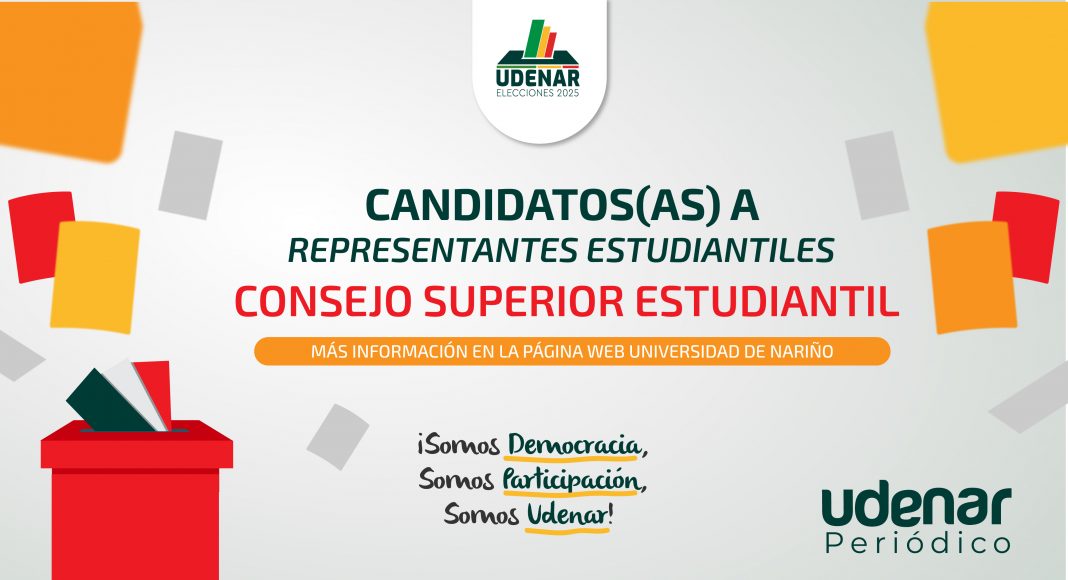 UDENAR
ELECCIONES 2025

CANDIDATOS(AS) A
REPRESENTANTES ESTUDIANTILES
CONSEJO SUPERIOR ESTUDIANTIL

MÁS INFORMACIÓN EN LA PÁGINA WEB UNIVERSIDAD DE NARIÑO

¡Somos Democracia,
Somos Participación,
Somos Udenar!

udenar
Periódico